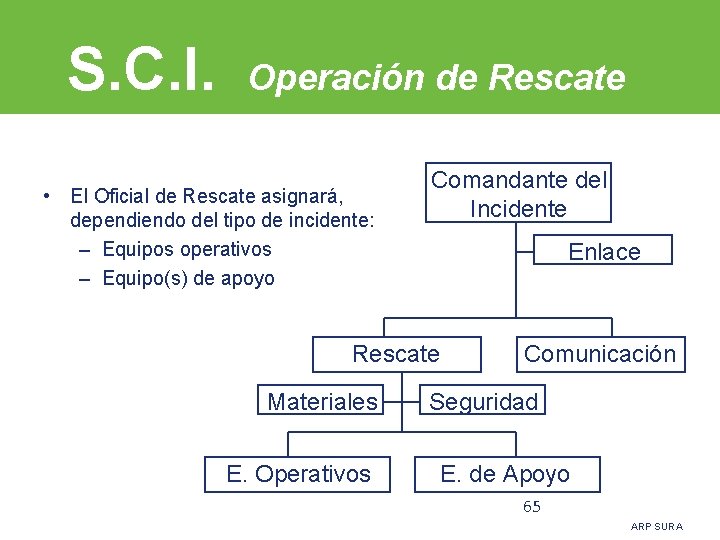 S.C.I. Operación de Rescate

• El Oficial de Rescate asignará, dependiendo del tipo de incidente:
– Equipos operativos
– Equipo(s) de apoyo

Comandante del Incidente

Enlace

Rescate

Comunicación

Materiales

Seguridad

E. Operativos

E. de Apoyo

65

ARP SURA